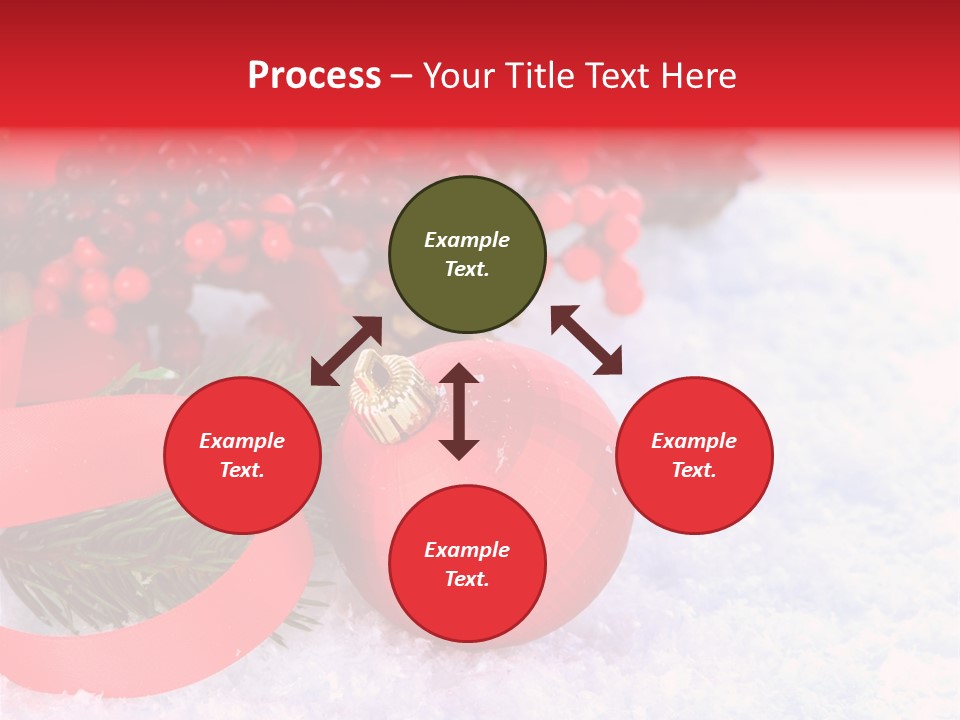 Process – Your Title Text Here

Example Text.

Example Text.

Example Text.

Example Text.